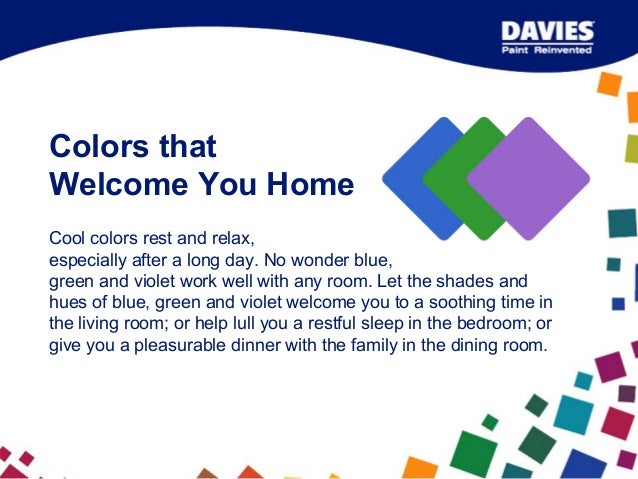 DAVIES
Paint Reinvented

Colors that
Welcome You Home

Cool colors rest and relax, especially after a long day. No wonder blue, green and violet work well with any room. Let the shades and hues of blue, green and violet welcome you to a soothing time in the living room; or help lull you a restful sleep in the bedroom; or give you a pleasurable dinner with the family in the dining room.